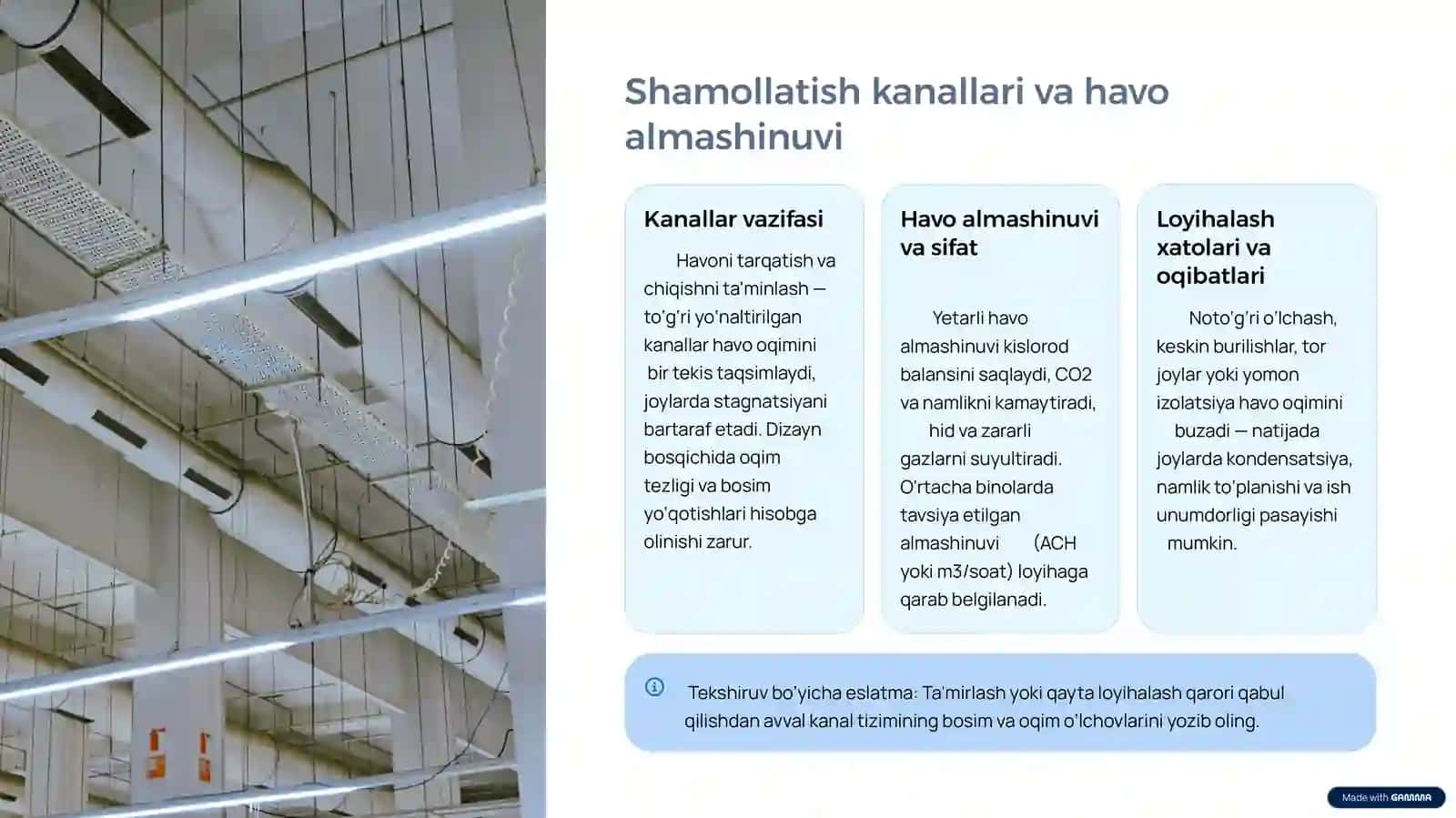 Shamollatish kanallari va havo almashinuvi

Kanallar vazifasi

Havoni tarqatish va chiqishni ta'minlash — to'g'ri yo'naltirilgan kanallar havo oqimini bir tekis taqsimlaydi, joylarda stagnatsiyani bartaraf etadi. Dizayn bosqichida oqim tezligi va bosim yo'qotishlari hisobga olinishi zarur.

Havo almashinuvi va sifat

Yetarli havo almashinuvi kislorod balansini saqlaydi, CO2 va namlikni kamaytiradi, hid va zararli gazlarni suyultiradi. O'rtacha binolarda tavsiya etilgan almashinuvi (ACH yoki m3/soat) loyihaga qarab belgilanadi.

Loyihalash xatolari va oqibatlari

Noto'g'ri o'lchash, keskin burilishlar, tor joylar yoki yomon izolatsiya havo oqimini buzadi — natijada joylarda kondensatsiya, namlik to'planishi va ish unumdorligi pasayishi mumkin.

Tekshiruv bo'yicha eslatma: Ta'mirlash yoki qayta loyihalash qarori qabul qilishdan avval kanal tizimining bosim va oqim o'lchovlarini yozib oling.

Made with GAMMA